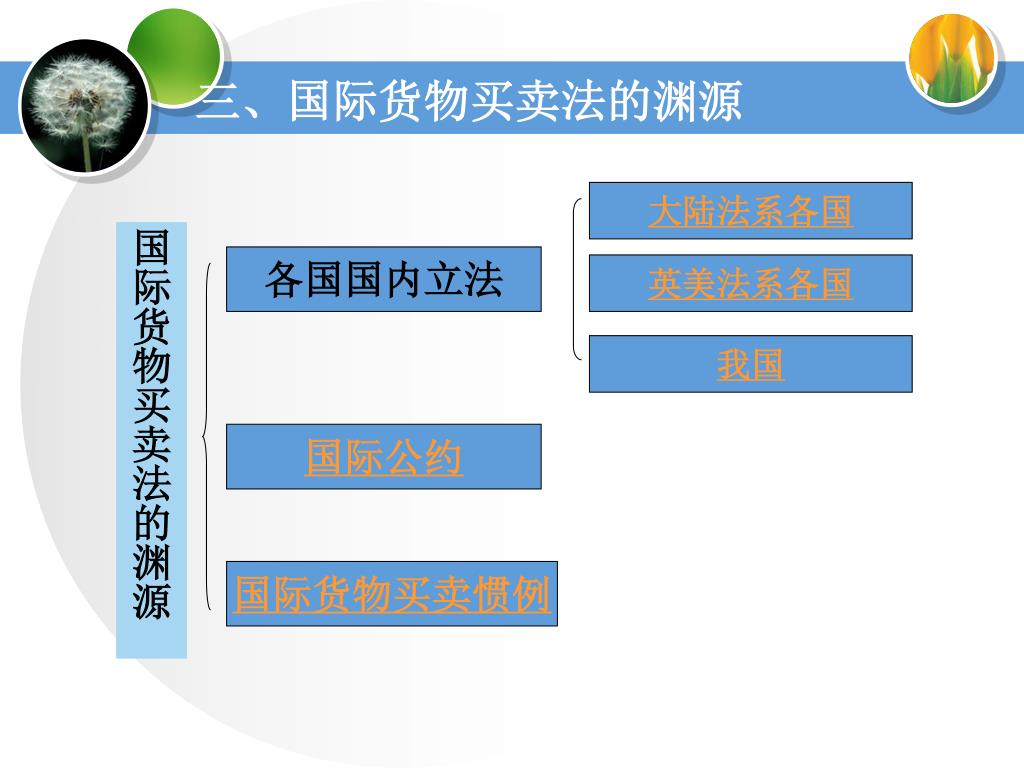 三、国际货物买卖法的渊源

国际货物买卖法的渊源

各国国内立法

大陆法系各国

英美法系各国

我国

国际公约

国际货物买卖惯例